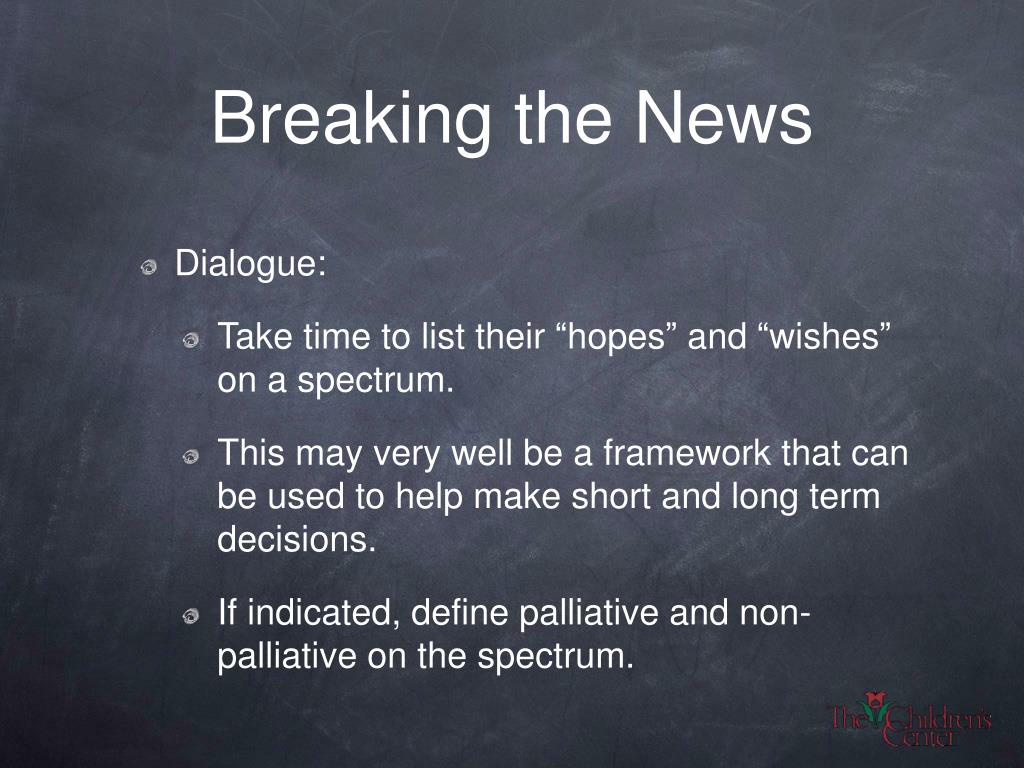 Breaking the News

Dialogue:

Take time to list their “hopes” and “wishes” on a spectrum.

This may very well be a framework that can be used to help make short and long term decisions.

If indicated, define palliative and non-palliative on the spectrum.

The Children's Center